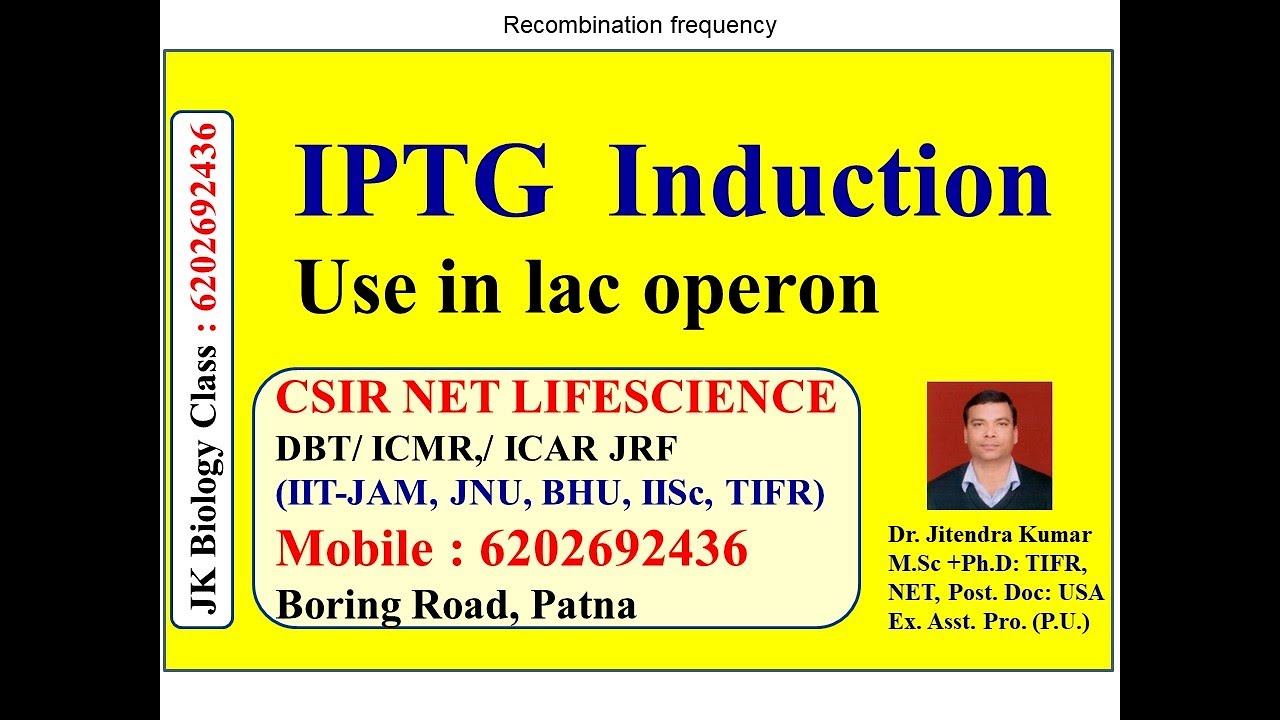 Recombination frequency

JK Biology Class : 6202692436

IPTG Induction

Use in lac operon

CSIR NET LIFESCIENCE
DBT/ ICMR,/ ICAR JRF
(IIT-JAM, JNU, BHU, IISc, TIFR)
Mobile : 6202692436
Boring Road, Patna

Dr. Jitendra Kumar
M.Sc +Ph.D: TIFR,
NET, Post. Doc: USA
Ex. Asst. Pro. (P.U.)